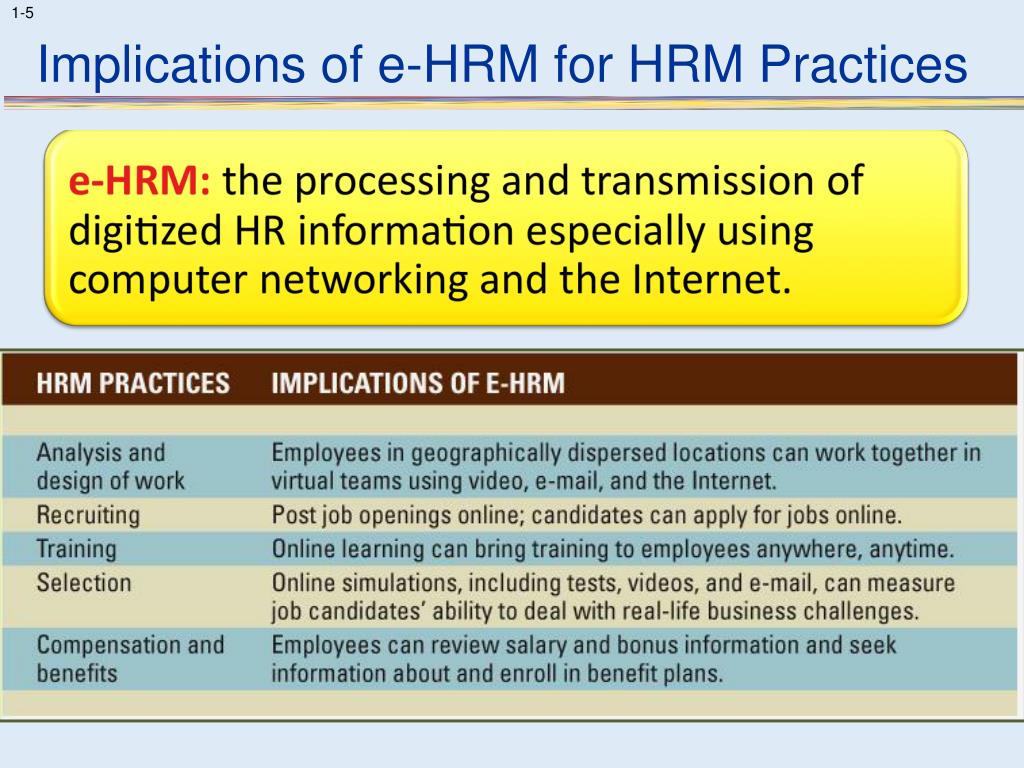 1-5

Implications of e-HRM for HRM Practices

e-HRM: the processing and transmission of digitized HR information especially using computer networking and the Internet.

| HRM PRACTICES | IMPLICATIONS OF E-HRM |
|---|---|
| Analysis and design of work | Employees in geographically dispersed locations can work together in virtual teams using video, e-mail, and the Internet. |
| Recruiting | Post job openings online; candidates can apply for jobs online. |
| Training | Online learning can bring training to employees anywhere, anytime. |
| Selection | Online simulations, including tests, videos, and e-mail, can measure job candidates' ability to deal with real-life business challenges. |
| Compensation and benefits | Employees can review salary and bonus information and seek information about and enroll in benefit plans. |